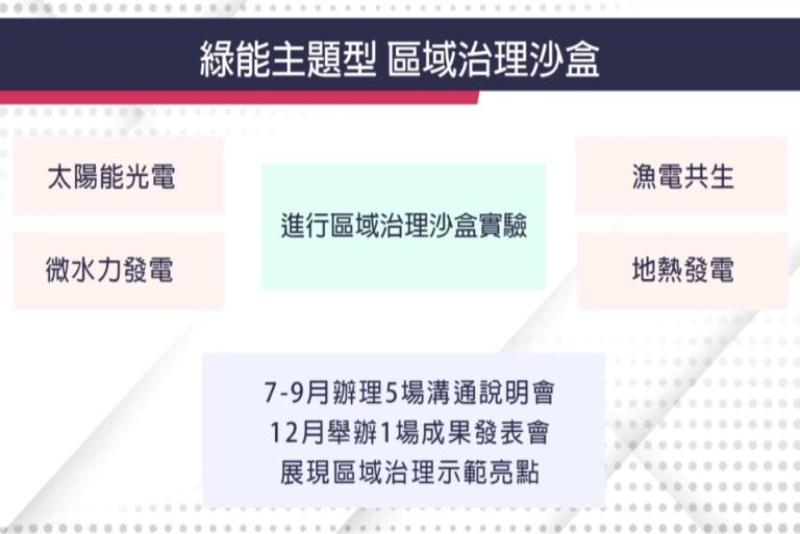 綠能主題型 區域治理沙盒

太陽能光電

微水力發電

進行區域治理沙盒實驗

漁電共生

地熱發電

7-9月辦理5場溝通說明會
12月舉辦1場成果發表會
展現區域治理示範亮點